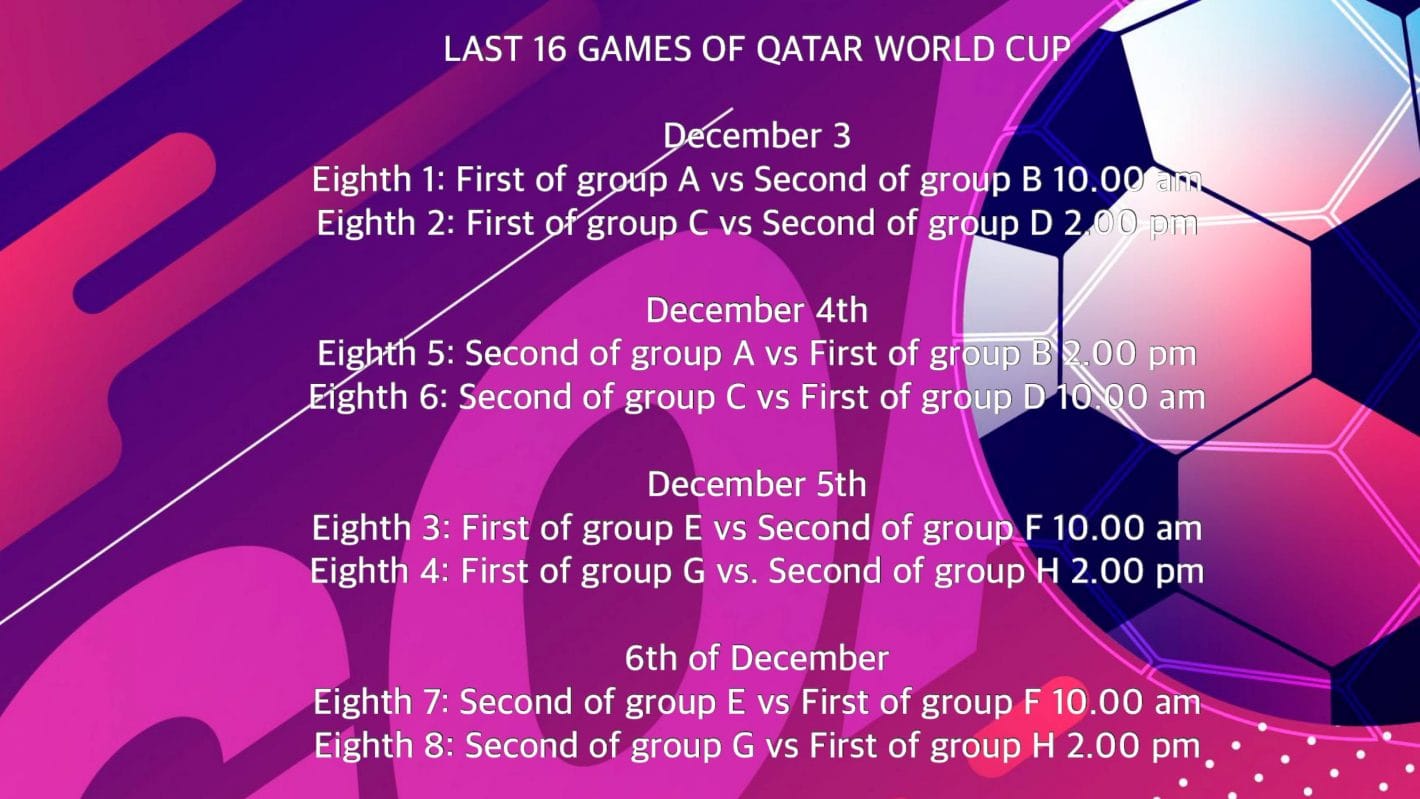 LAST 16 GAMES OF QATAR WORLD CUP

December 3
Eighth 1: First of group A vs Second of group B 10.00 am
Eighth 2: First of group C vs Second of group D 2.00 pm

December 4th
Eighth 5: Second of group A vs First of group B 2.00 pm
Eighth 6: Second of group C vs First of group D 10.00 am

December 5th
Eighth 3: First of group E vs Second of group F 10.00 am
Eighth 4: First of group G vs. Second of group H 2.00 pm

6th of December
Eighth 7: Second of group E vs First of group F 10.00 am
Eighth 8: Second of group G vs First of group H 2.00 pm